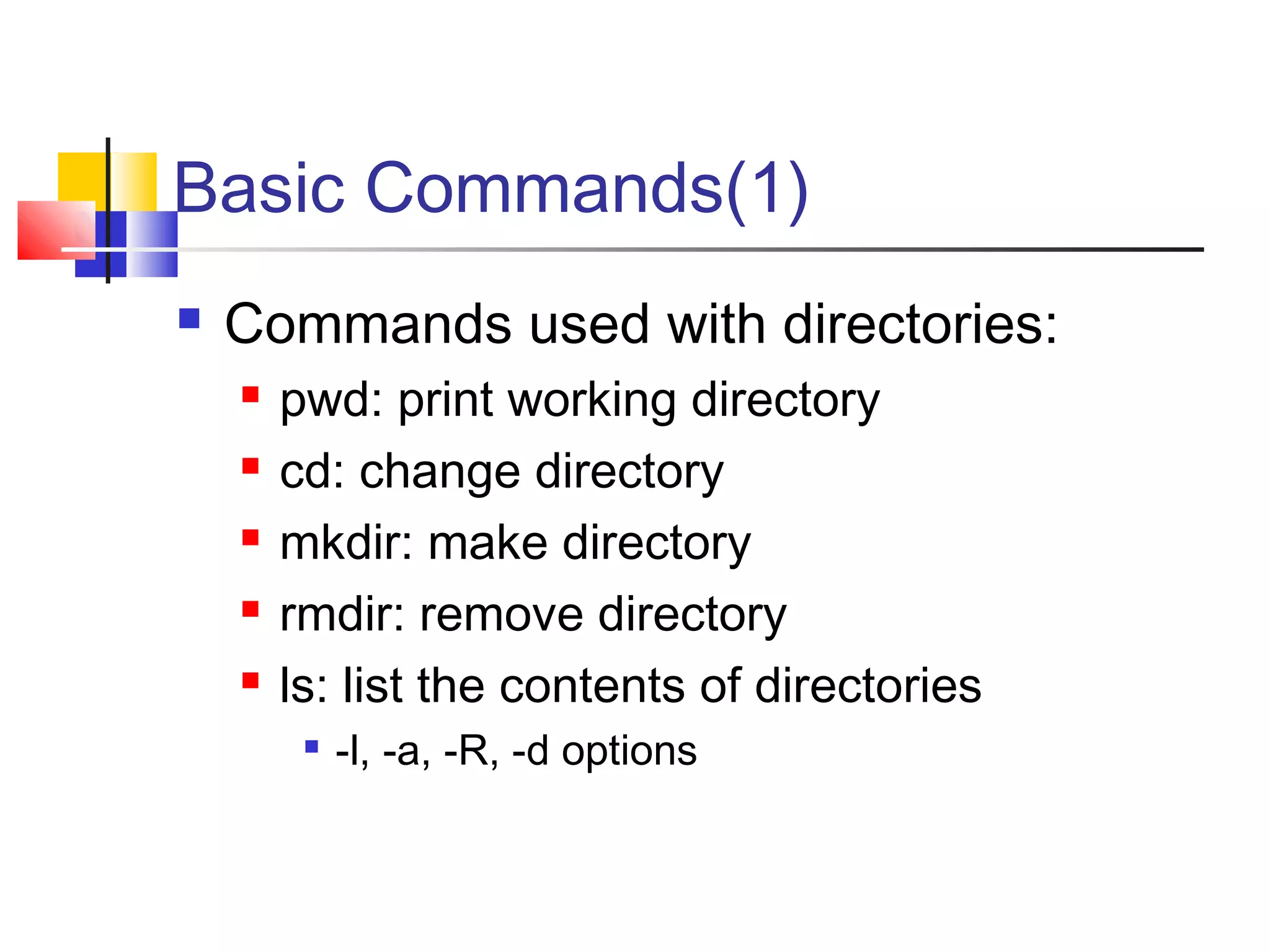 Basic Commands(1)

Commands used with directories:

pwd: print working directory

cd: change directory

mkdir: make directory

rmdir: remove directory

ls: list the contents of directories

-l, -a, -R, -d options